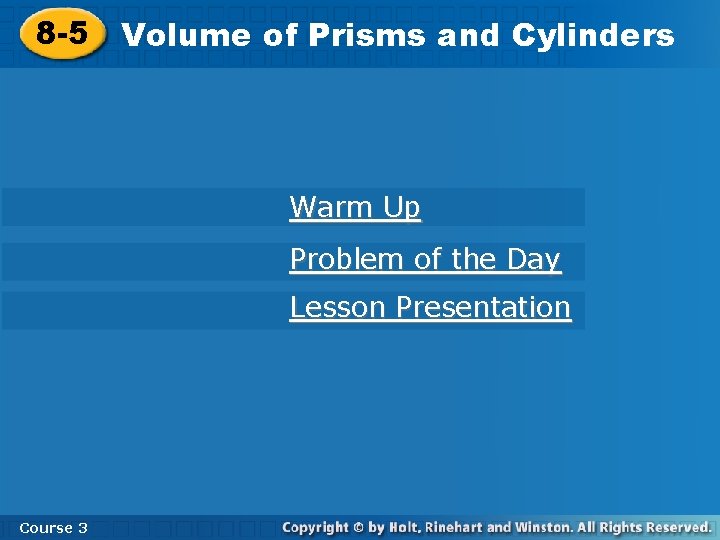 8-5 Volume of Prisms and Cylinders

Warm Up

Problem of the Day

Lesson Presentation

Course 3

Copyright © by Holt, Rinehart and Winston. All Rights Reserved.